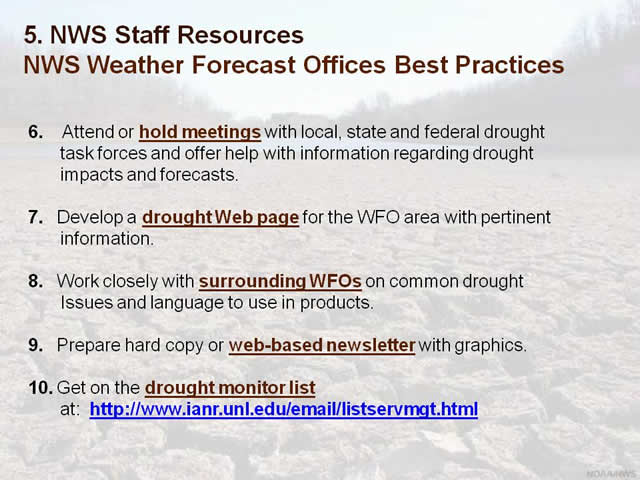 5. NWS Staff Resources
NWS Weather Forecast Offices Best Practices

6. Attend or hold meetings with local, state and federal drought task forces and offer help with information regarding drought impacts and forecasts.

7. Develop a drought Web page for the WFO area with pertinent information.

8. Work closely with surrounding WFOs on common drought Issues and language to use in products.

9. Prepare hard copy or web-based newsletter with graphics.

10. Get on the drought monitor list at: http://www.ianr.unl.edu/email/listservmgt.html

NOAA/NWS